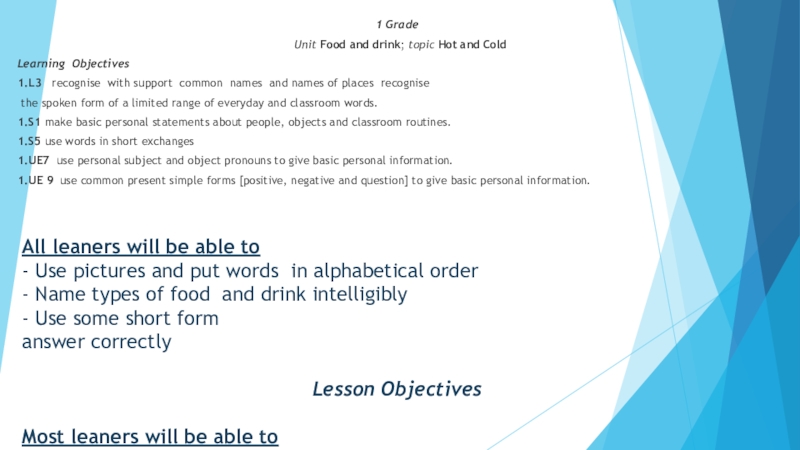 1 Grade

Unit Food and drink; topic Hot and Cold

Learning Objectives

1.L3 recognise with support common names and names of places recognise the spoken form of a limited range of everyday and classroom words.

1.S1 make basic personal statements about people, objects and classroom routines.

1.S5 use words in short exchanges

1.UE7 use personal subject and object pronouns to give basic personal information.

1.UE 9 use common present simple forms [positive, negative and question] to give basic personal information.

All leaners will be able to
- Use pictures and put words in alphabetical order
- Name types of food and drink intelligibly
- Use some short form
answer correctly

Lesson Objectives

Most leaners will be able to